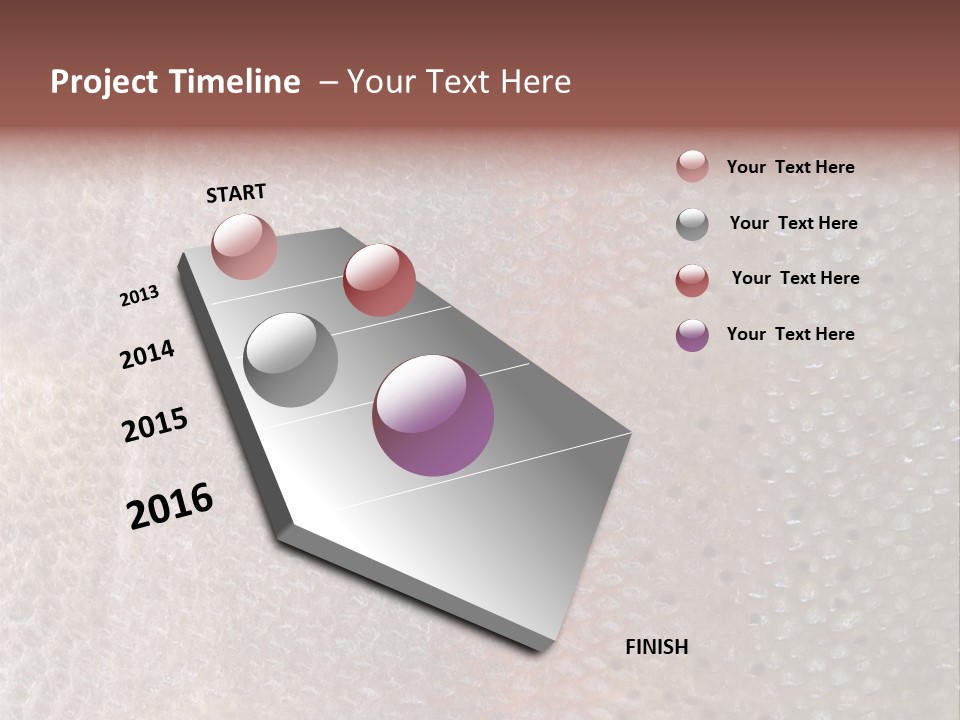 Project Timeline – Your Text Here

START

2013

2014

2015

2016

FINISH

Your Text Here

Your Text Here

Your Text Here

Your Text Here